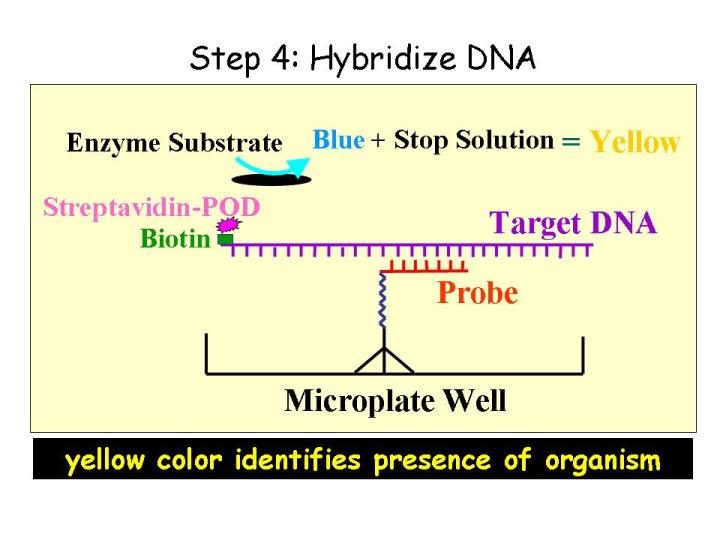 Step 4: Hybridize DNA

Enzyme Substrate

Blue + Stop Solution = Yellow

Streptavidin-POD

Biotin

Target DNA

Probe

Microplate Well

yellow color identifies presence of organism